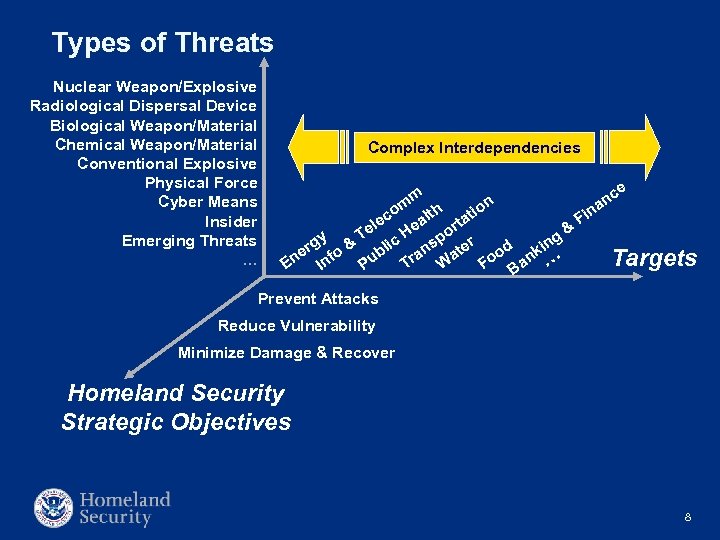 Types of Threats

Nuclear Weapon/Explosive
Radiological Dispersal Device
Biological Weapon/Material
Chemical Weapon/Material
Conventional Explosive
Physical Force
Cyber Means
Insider
Emerging Threats
...

Complex Interdependencies

Energy
Info & Telecomm
Public Health
Transportation
Water
Food
Banking & Finance
...

Targets

Prevent Attacks
Reduce Vulnerability
Minimize Damage & Recover

Homeland Security Strategic Objectives

Homeland Security

8